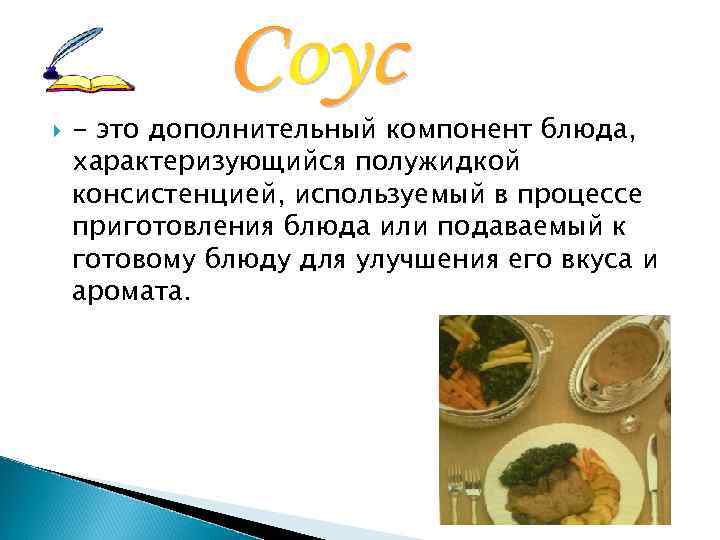 Соус

- это дополнительный компонент блюда, характеризующийся полужидкой консистенцией, используемый в процессе приготовления блюда или подаваемый к готовому блюду для улучшения его вкуса и аромата.